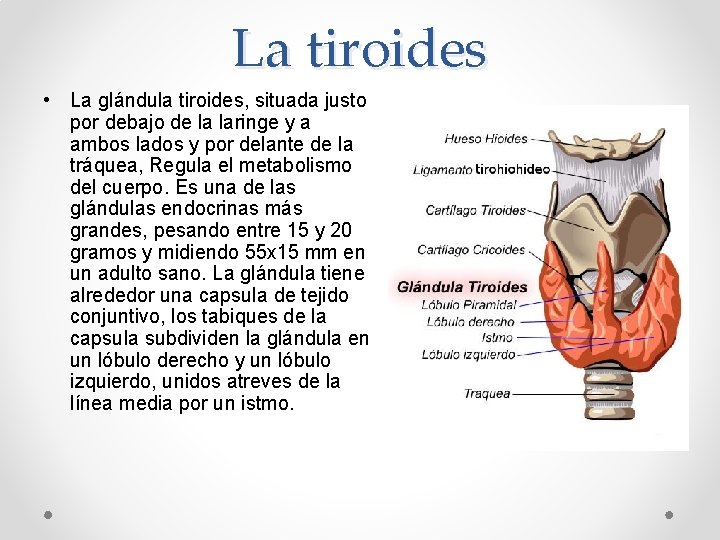 La tiroides

• La glándula tiroides, situada justo por debajo de la laringe y a ambos lados y por delante de la tráquea, Regula el metabolismo del cuerpo. Es una de las glándulas endocrinas más grandes, pesando entre 15 y 20 gramos y midiendo 55x15 mm en un adulto sano. La glándula tiene alrededor una capsula de tejido conjuntivo, los tabiques de la capsula subdividen la glándula en un lóbulo derecho y un lóbulo izquierdo, unidos atreves de la línea media por un istmo.

Hueso Hioides
Ligamento tirohiohideo
Cartílago Tiroides
Cartílago Cricoides
Glándula Tiroides
Lóbulo Piramidal
Lóbulo derecho
Istmo
Lóbulo izquierdo
Traquea